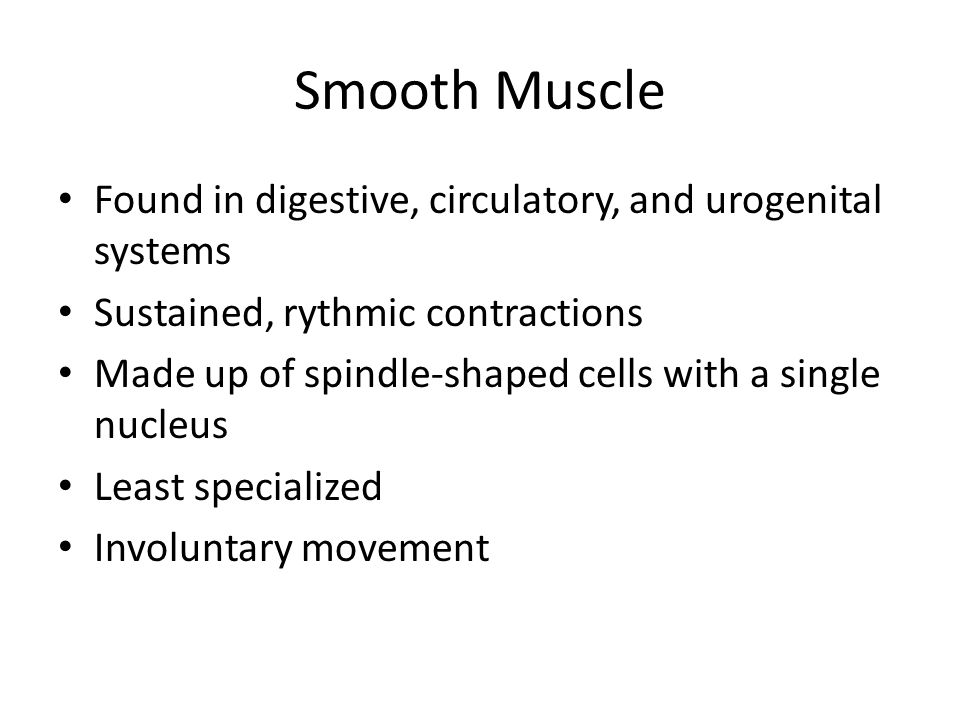 Smooth Muscle

• Found in digestive, circulatory, and urogenital systems
• Sustained, rythmic contractions
• Made up of spindle-shaped cells with a single nucleus
• Least specialized
• Involuntary movement